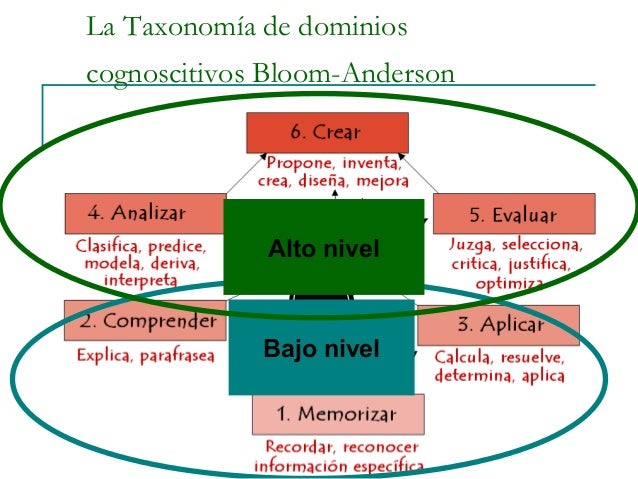 La Taxonomía de dominios cognoscitivos Bloom-Anderson

6. Crear

Propone, inventa, crea, diseña, mejora

4. Analizar

Clasifica, predice, modela, deriva, interpreta

Alto nivel

5. Evaluar

Juzga, selecciona, critica, justifica, optimiza

2. Comprender

Explica, parafrasea

Bajo nivel

3. Aplicar

Calcula, resuelve, determina, aplica

1. Memorizar

Recordar, reconocer información específica